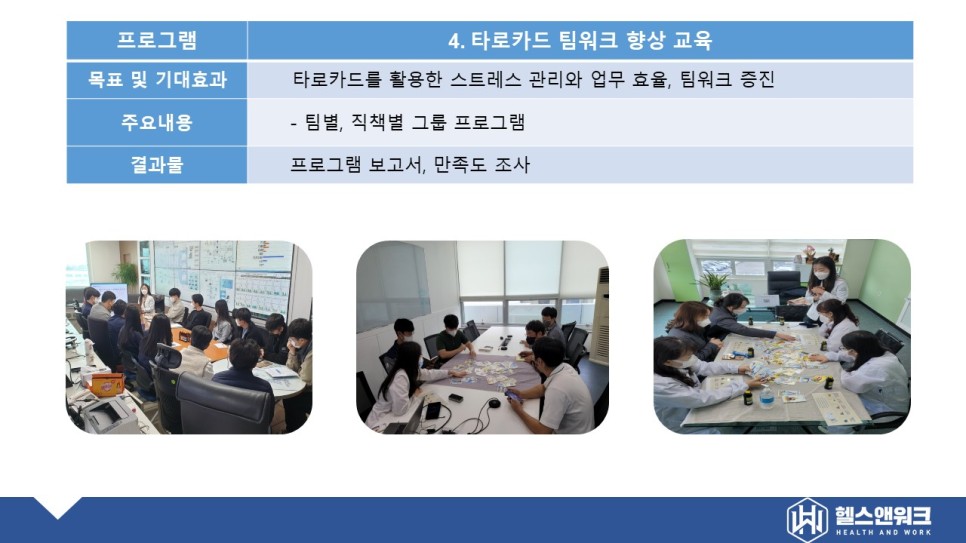 | 프로그램 | 4. 타로카드 팀워크 향상 교육 |
|---|---|
| 목표 및 기대효과 | 타로카드를 활용한 스트레스 관리와 업무 효율, 팀워크 증진 |
| 주요내용 | - 팀별, 직책별 그룹 프로그램 |
| 결과물 | 프로그램 보고서, 만족도 조사 |

헬스앤워크
HEALTH AND WORK